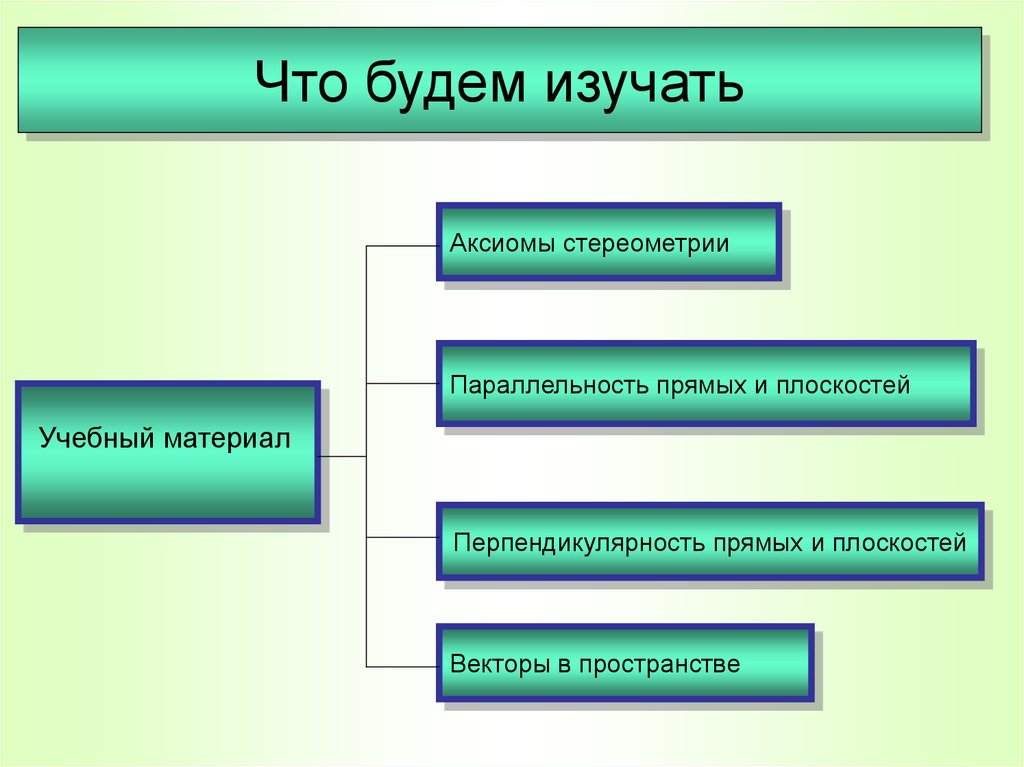 Что будем изучать

Учебный материал

Аксиомы стереометрии

Параллельность прямых и плоскостей

Перпендикулярность прямых и плоскостей

Векторы в пространстве